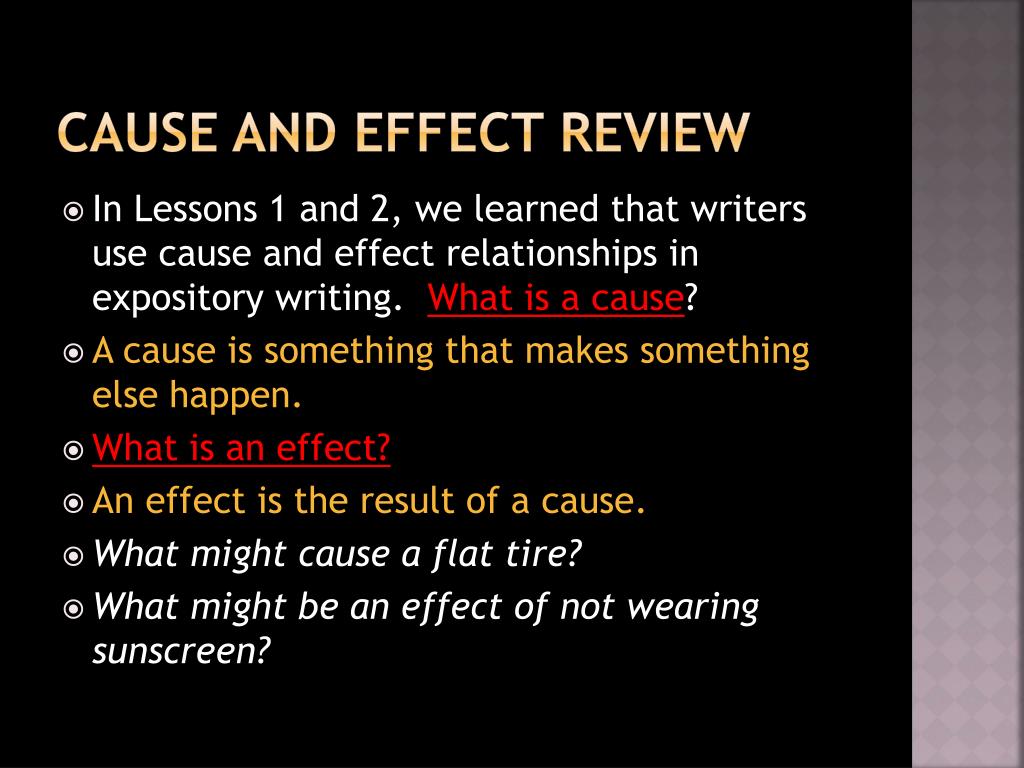 CAUSE AND EFFECT REVIEW

In Lessons 1 and 2, we learned that writers use cause and effect relationships in expository writing. What is a cause?

A cause is something that makes something else happen.

What is an effect?

An effect is the result of a cause.

What might cause a flat tire?

What might be an effect of not wearing sunscreen?